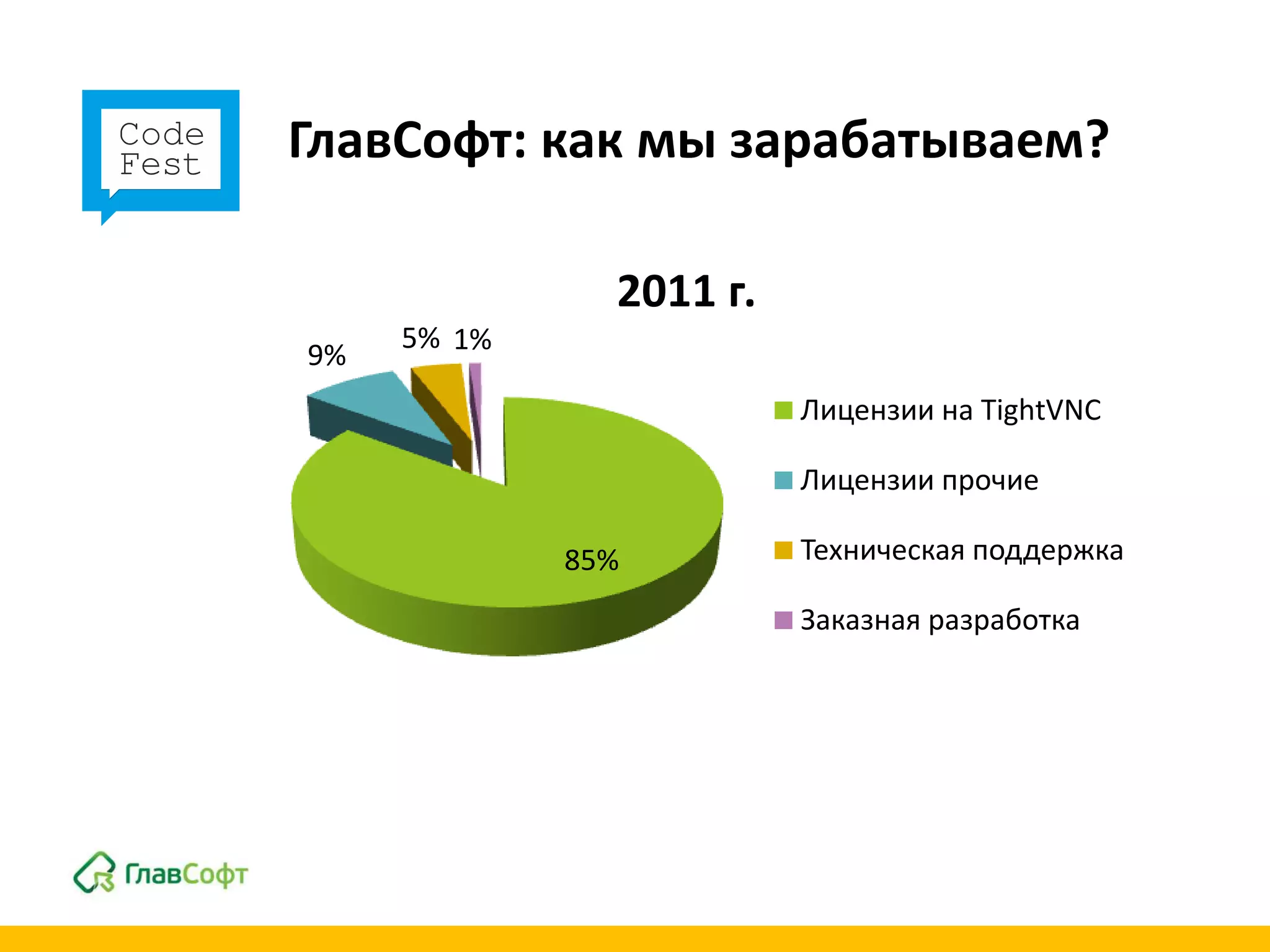 Code Fest

ГлавСофт: как мы зарабатываем?

2011 г.

9%

5%

1%

85%

Лицензии на TightVNC

Лицензии прочие

Техническая поддержка

Заказная разработка

ГлавСофт